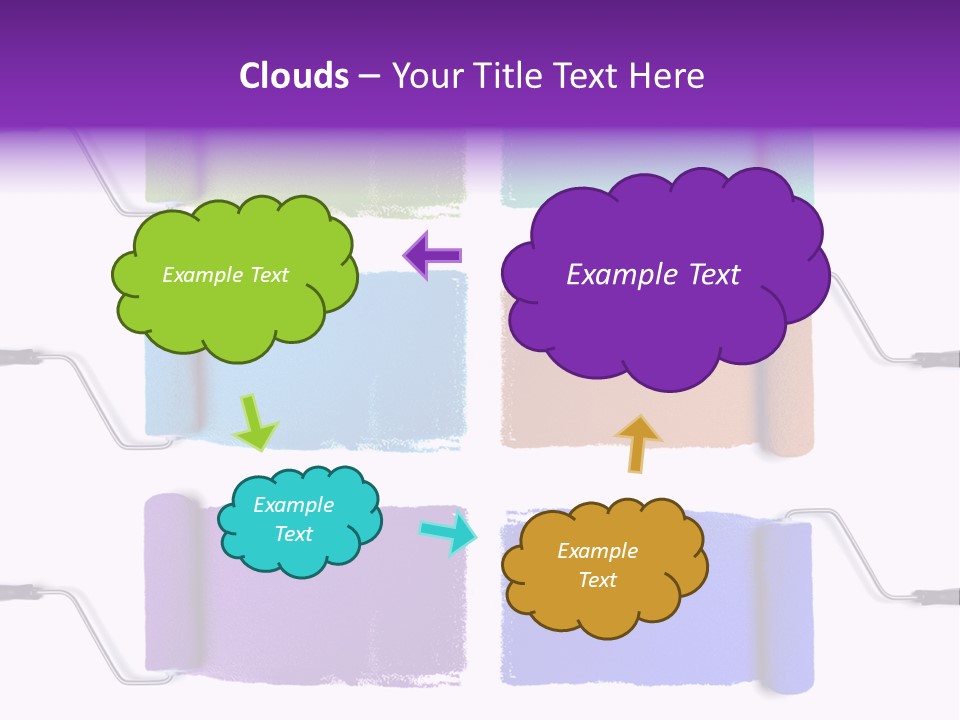 Clouds – Your Title Text Here

Example Text

Example Text

Example Text

Example Text